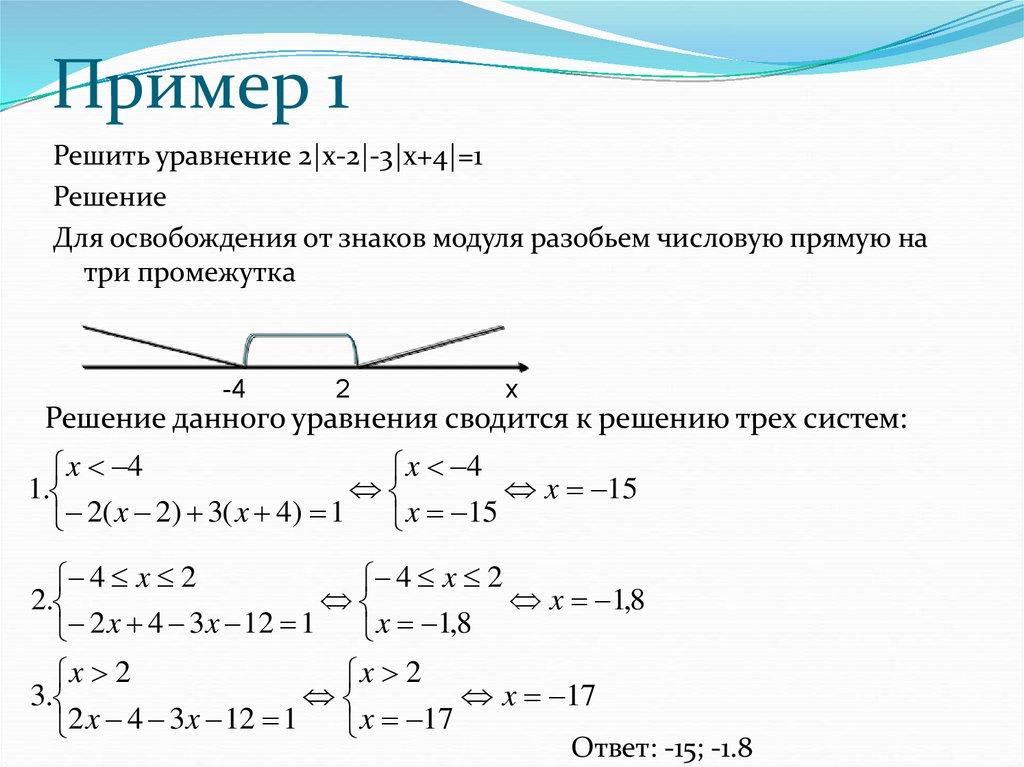 Пример 1

Решить уравнение 2|x-2|-3|x+4|=1

Решение

Для освобождения от знаков модуля разобьем числовую прямую на три промежутка

-4 2 x

Решение данного уравнения сводится к решению трех систем:

$1.\begin{cases} x < -4 \\ -2(x-2)+3(x+4)=1 \end{cases} \Leftrightarrow \begin{cases} x < -4 \\ x = -15 \end{cases} \Leftrightarrow x = -15$

$2.\begin{cases} -4 \le x \le 2 \\ -2x+4-3x-12=1 \end{cases} \Leftrightarrow \begin{cases} -4 \le x \le 2 \\ x = -1{,}8 \end{cases} \Leftrightarrow x = -1{,}8$

$3.\begin{cases} x > 2 \\ 2x-4-3x-12=1 \end{cases} \Leftrightarrow \begin{cases} x > 2 \\ x = -17 \end{cases} \Leftrightarrow x = -17$

Ответ: -15; -1.8